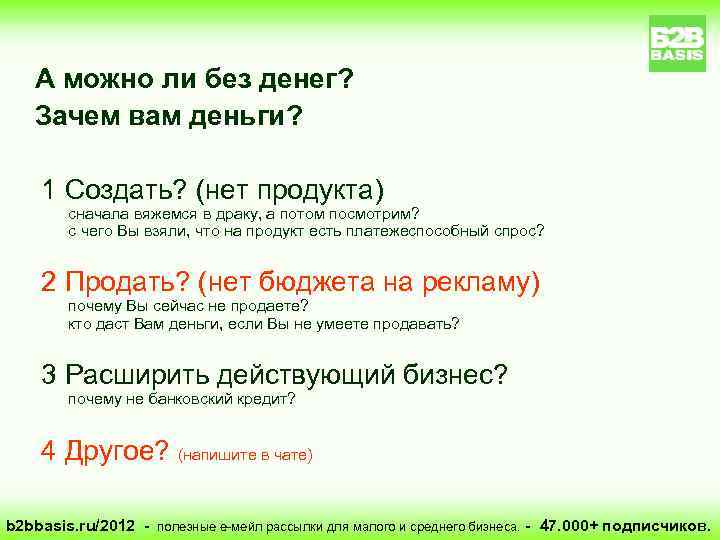 B2B BASIS

А можно ли без денег?
Зачем вам деньги?

1 Создать? (нет продукта)
сначала вяжемся в драку, а потом посмотрим?
с чего Вы взяли, что на продукт есть платежеспособный спрос?

2 Продать? (нет бюджета на рекламу)
почему Вы сейчас не продаете?
кто даст Вам деньги, если Вы не умеете продавать?

3 Расширить действующий бизнес?
почему не банковский кредит?

4 Другое? (напишите в чате)

b2bbasis.ru/2012 - полезные е-мейл рассылки для малого и среднего бизнеса. - 47.000+ подписчиков.